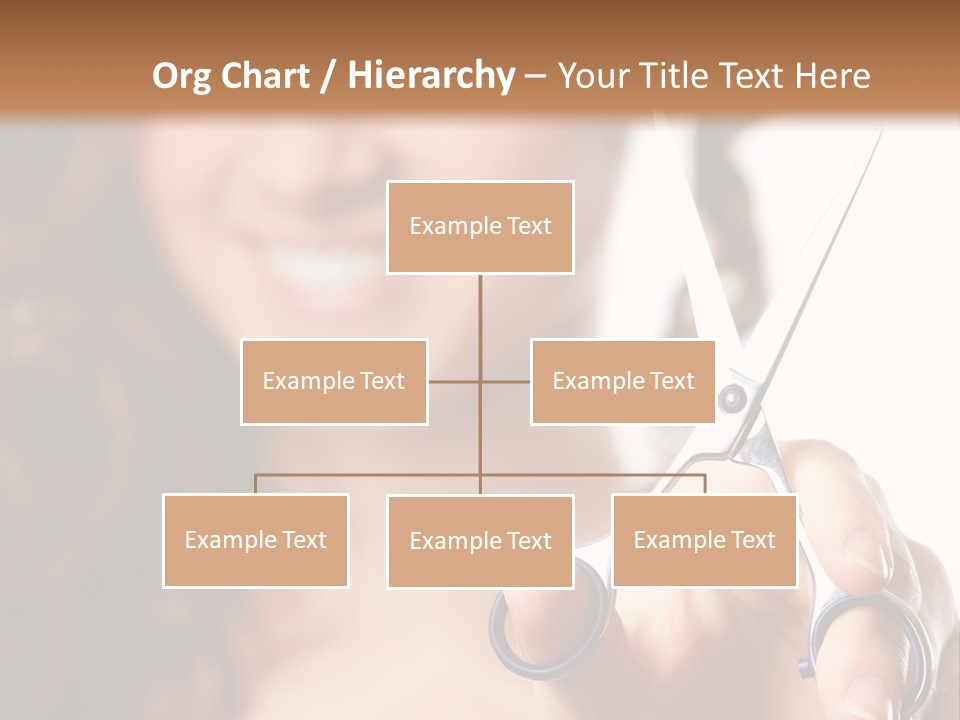 Org Chart / Hierarchy – Your Title Text Here

Example Text

Example Text

Example Text

Example Text

Example Text

Example Text